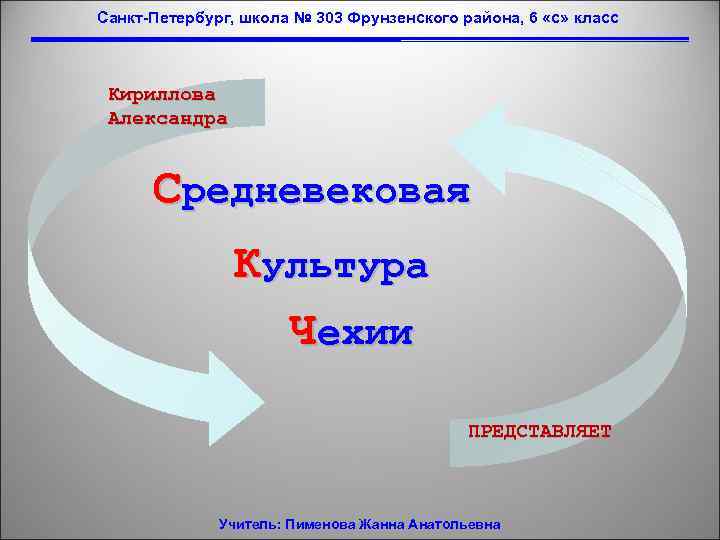 Санкт-Петербург, школа № 303 Фрунзенского района, 6 «с» класс

Кириллова Александра

Средневековая

Культура

Чехии

ПРЕДСТАВЛЯЕТ

Учитель: Пименова Жанна Анатольевна